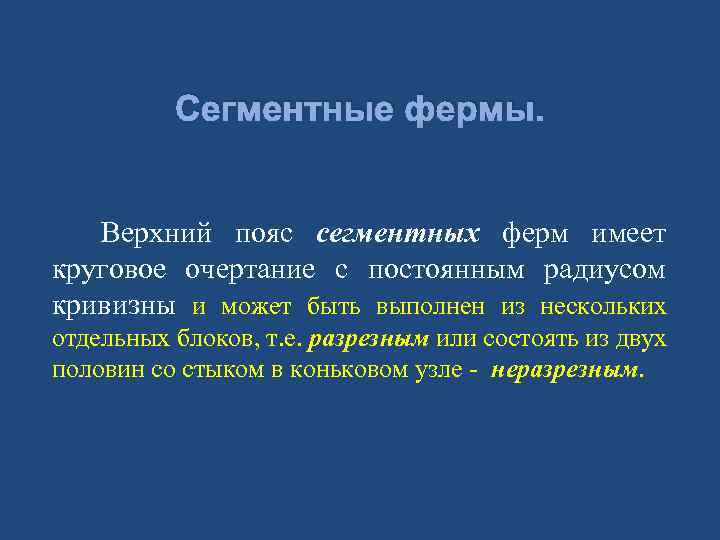 Сегментные фермы.

Верхний пояс сегментных ферм имеет круговое очертание с постоянным радиусом кривизны и может быть выполнен из нескольких отдельных блоков, т.е. разрезным или состоять из двух половин со стыком в коньковом узле - неразрезным.